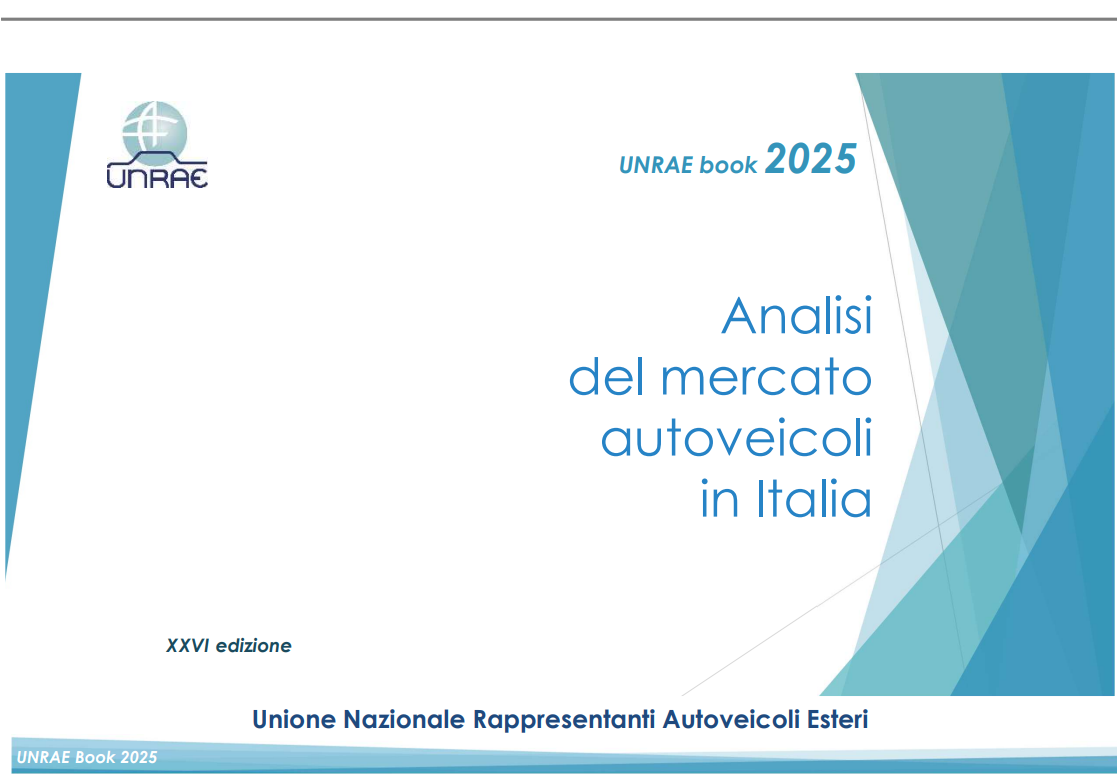 UNRAE

UNRAE book 2025

Analisi
del mercato
autoveicoli
in Italia

XXVI edizione

Unione Nazionale Rappresentanti Autoveicoli Esteri

UNRAE Book 2025